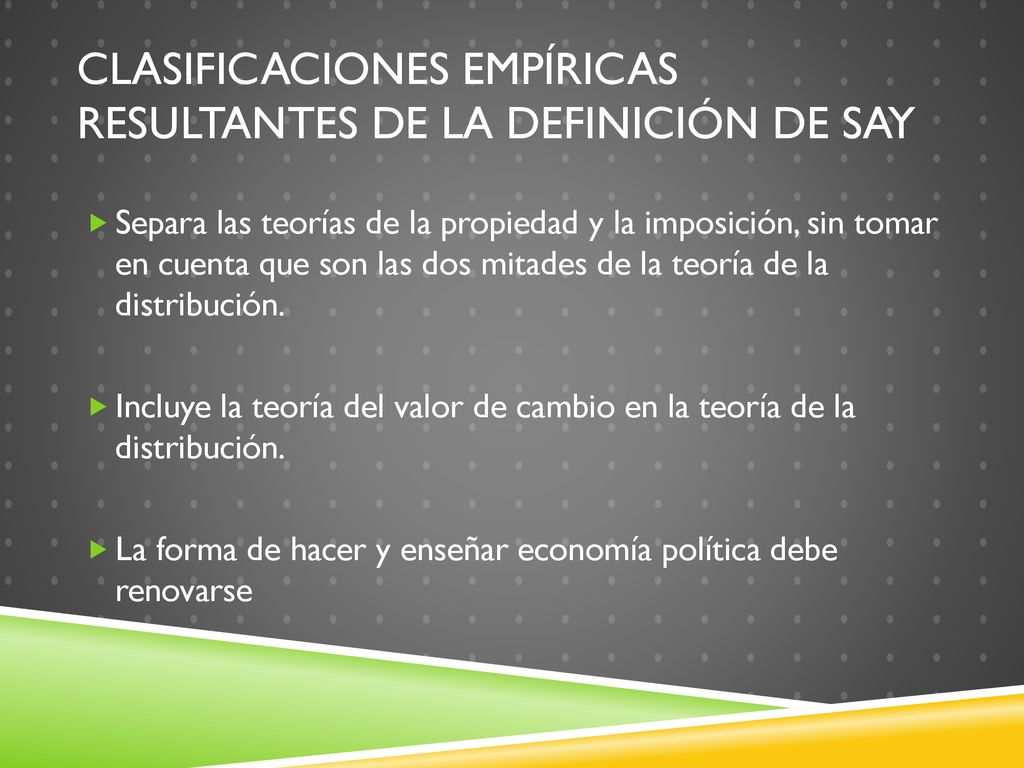 CLASIFICACIONES EMPÍRICAS RESULTANTES DE LA DEFINICIÓN DE SAY

Separa las teorías de la propiedad y la imposición, sin tomar en cuenta que son las dos mitades de la teoría de la distribución.

Incluye la teoría del valor de cambio en la teoría de la distribución.

La forma de hacer y enseñar economía política debe renovarse